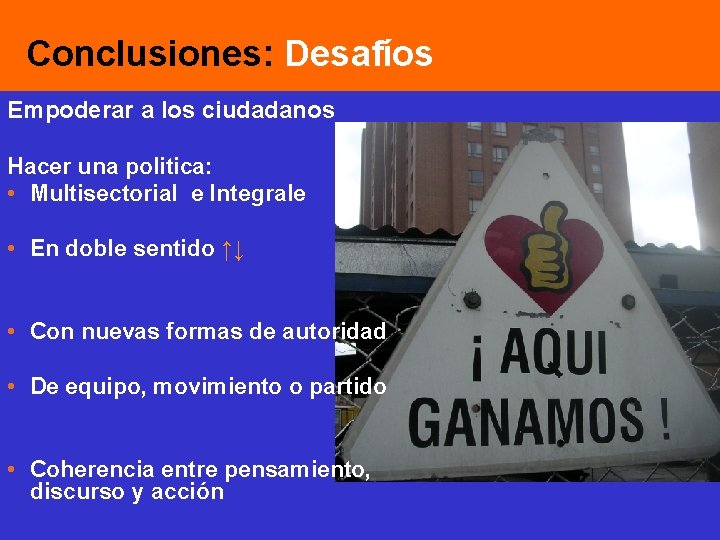 Conclusiones: Desafíos

Empoderar a los ciudadanos

Hacer una politica:
• Multisectorial e Integrale

• En doble sentido ↑↓

• Con nuevas formas de autoridad

• De equipo, movimiento o partido

• Coherencia entre pensamiento, discurso y acción

¡ AQUI GANAMOS !